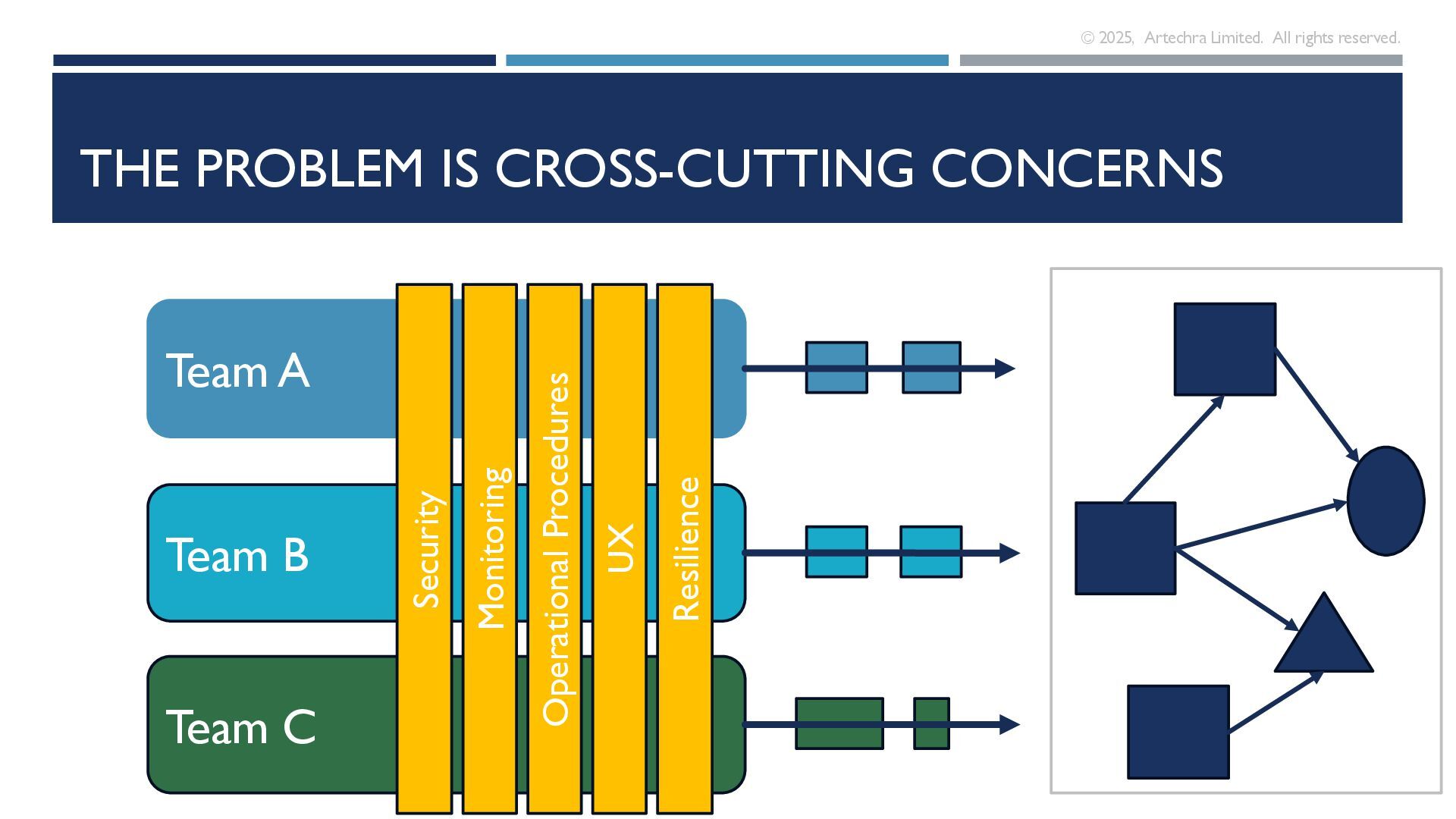 © 2025, Artechra Limited. All rights reserved.

THE PROBLEM IS CROSS-CUTTING CONCERNS

Team A

Team B

Team C

Security

Monitoring

Operational Procedures

UX

Resilience